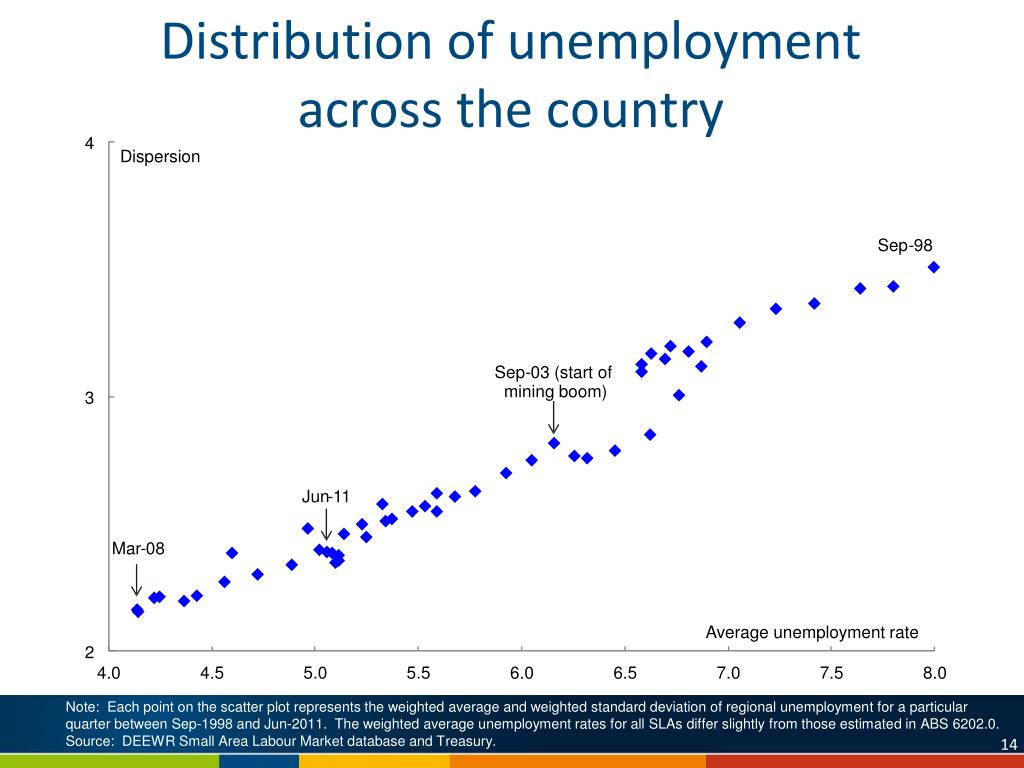 Distribution of unemployment across the country

4
Dispersion

Sep-98

Sep-03 (start of mining boom)

3

Jun-11

Mar-08

Average unemployment rate

2

4.0
4.5
5.0
5.5
6.0
6.5
7.0
7.5
8.0

Note: Each point on the scatter plot represents the weighted average and weighted standard deviation of regional unemployment for a particular quarter between Sep-1998 and Jun-2011. The weighted average unemployment rates for all SLAs differ slightly from those estimated in ABS 6202.0.
Source: DEEWR Small Area Labour Market database and Treasury.

14